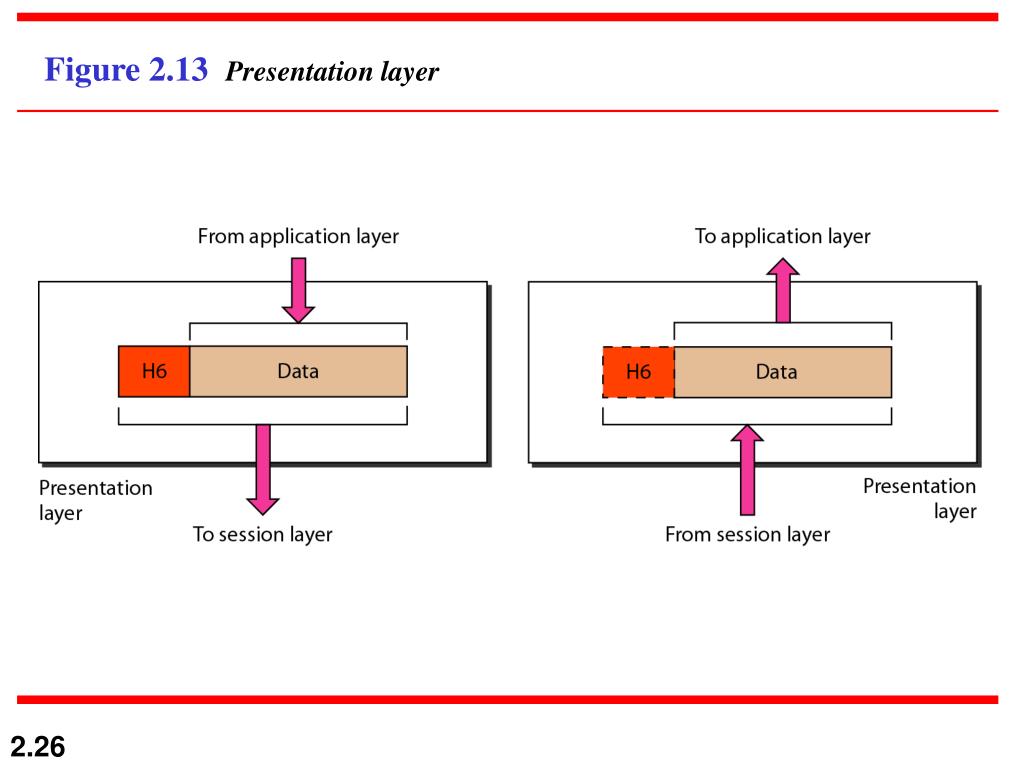 Figure 2.13 Presentation layer

From application layer

H6 Data

Presentation layer

To session layer

To application layer

H6 Data

Presentation layer

From session layer

2.26